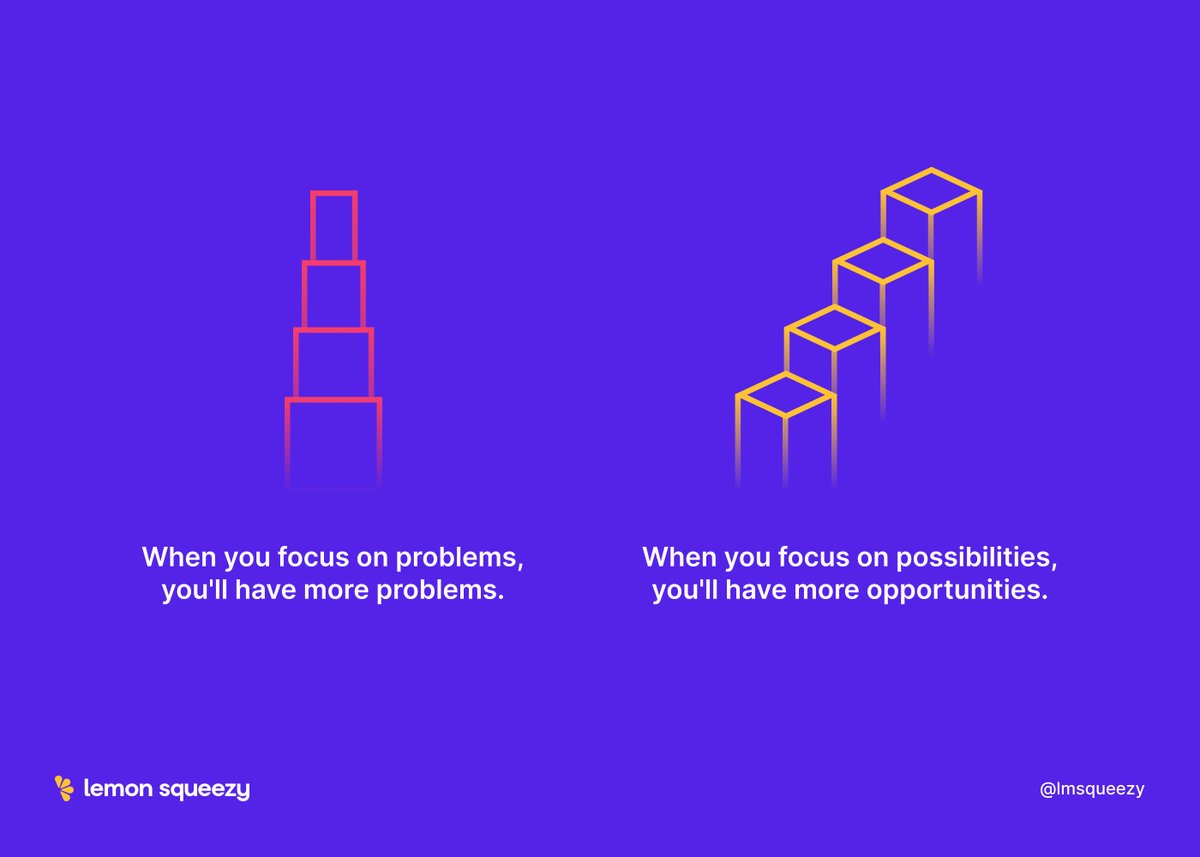 When you focus on problems, you'll have more problems.

When you focus on possibilities, you'll have more opportunities.

lemon squeezy

@lmsqueezy